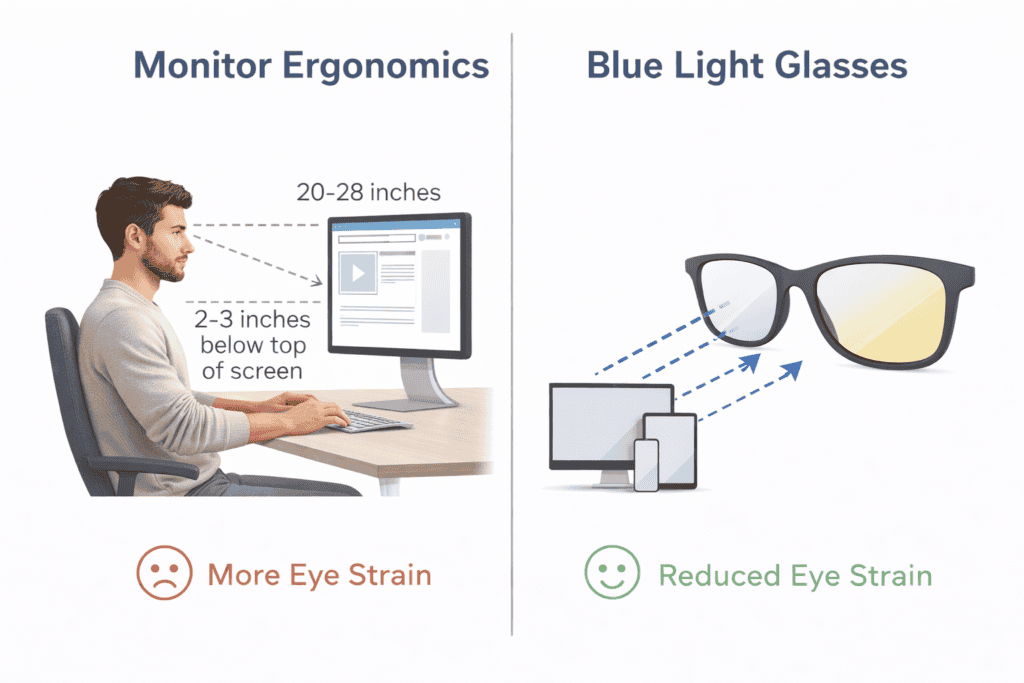 Monitor Ergonomics

20-28 inches

2-3 inches below top of screen

More Eye Strain

Blue Light Glasses

Reduced Eye Strain